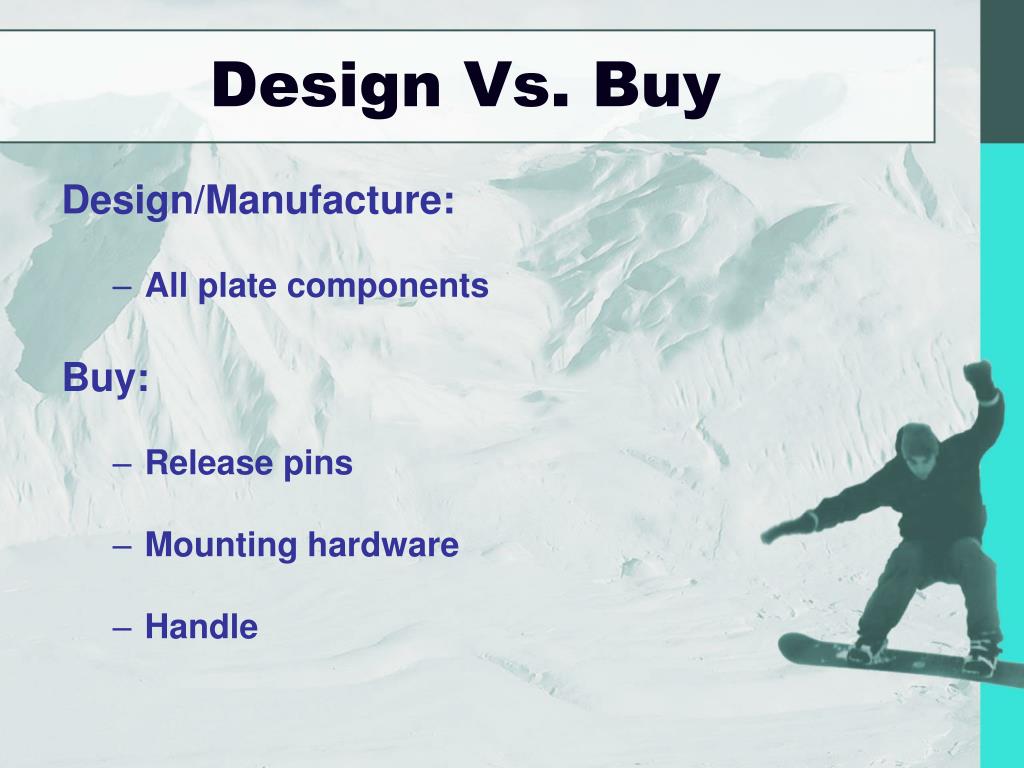 Design Vs. Buy

Design/Manufacture:

– All plate components

Buy:

– Release pins

– Mounting hardware

– Handle